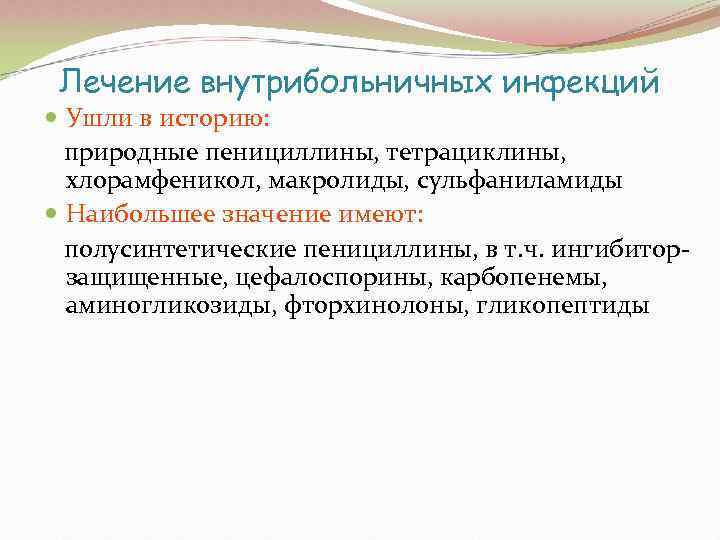 Лечение внутрибольничных инфекций

Ушли в историю:

природные пенициллины, тетрациклины, хлорамфеникол, макролиды, сульфаниламиды

Наибольшее значение имеют:

полусинтетические пенициллины, в т.ч. ингибитор-защищенные, цефалоспорины, карбопенемы, аминогликозиды, фторхинолоны, гликопептиды